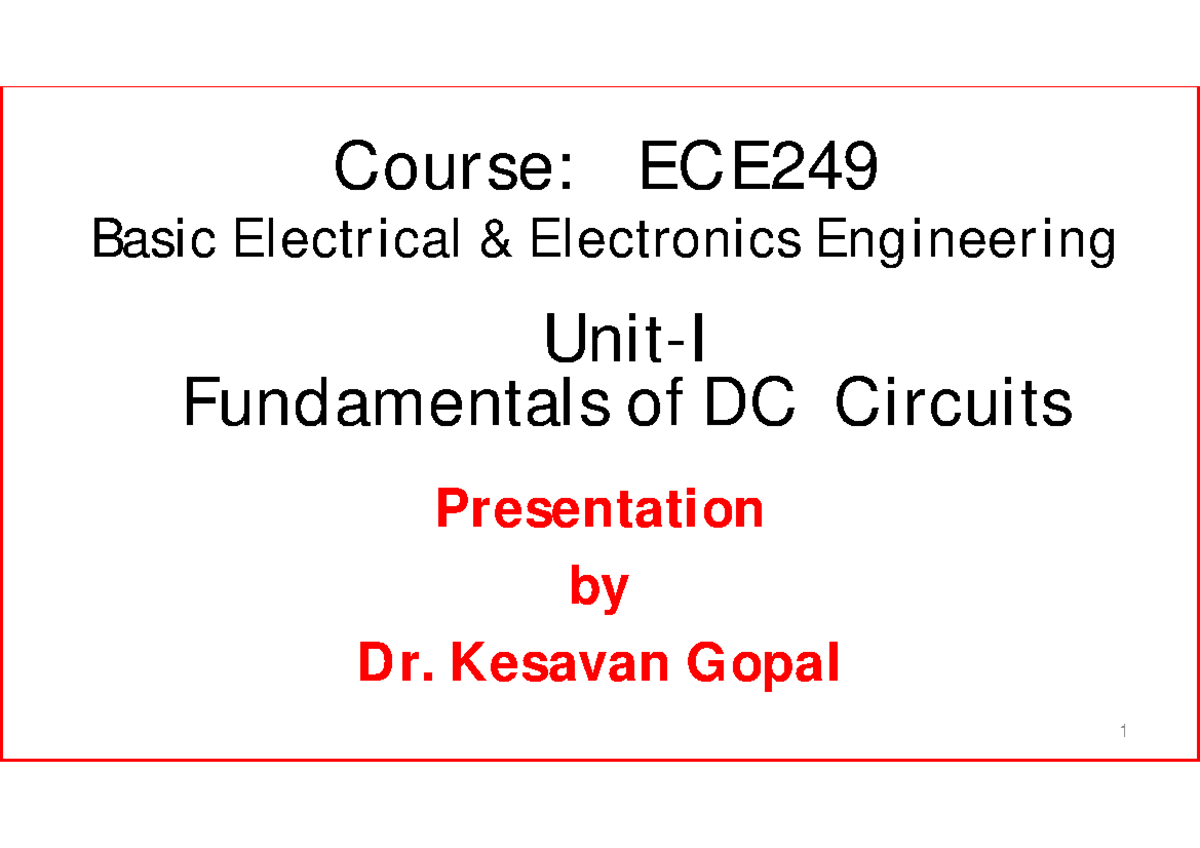 Course: ECE249

Basic Electrical & Electronics Engineering

Unit-I
Fundamentals of DC Circuits

Presentation
by
Dr. Kesavan Gopal

1